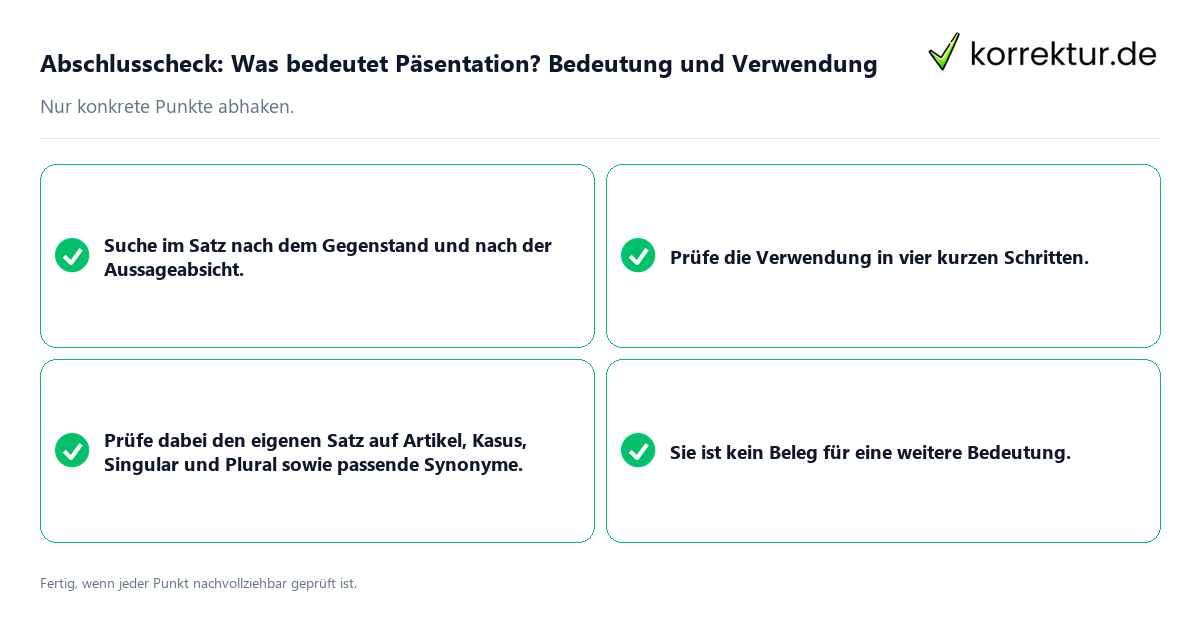 Abschlusscheck: Was bedeutet Päsentation? Bedeutung und Verwendung

korrektur.de

Nur konkrete Punkte abhaken.

Suche im Satz nach dem Gegenstand und nach der Aussageabsicht.

Prüfe die Verwendung in vier kurzen Schritten.

Prüfe dabei den eigenen Satz auf Artikel, Kasus, Singular und Plural sowie passende Synonyme.

Sie ist kein Beleg für eine weitere Bedeutung.

Fertig, wenn jeder Punkt nachvollziehbar geprüft ist.